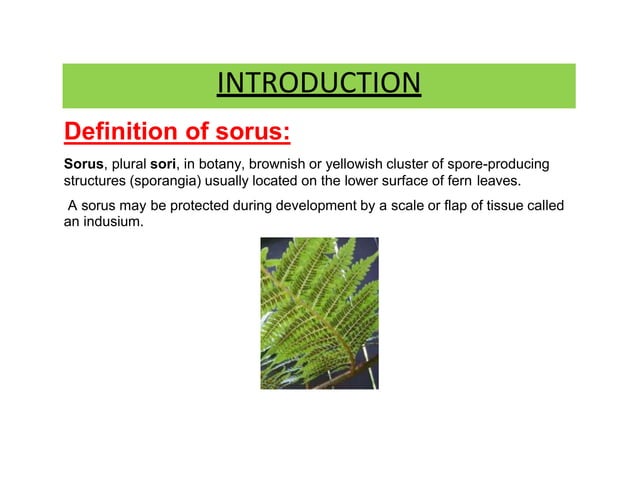 INTRODUCTION

Definition of sorus:

Sorus, plural sori, in botany, brownish or yellowish cluster of spore-producing structures (sporangia) usually located on the lower surface of fern leaves.

A sorus may be protected during development by a scale or flap of tissue called an indusium.